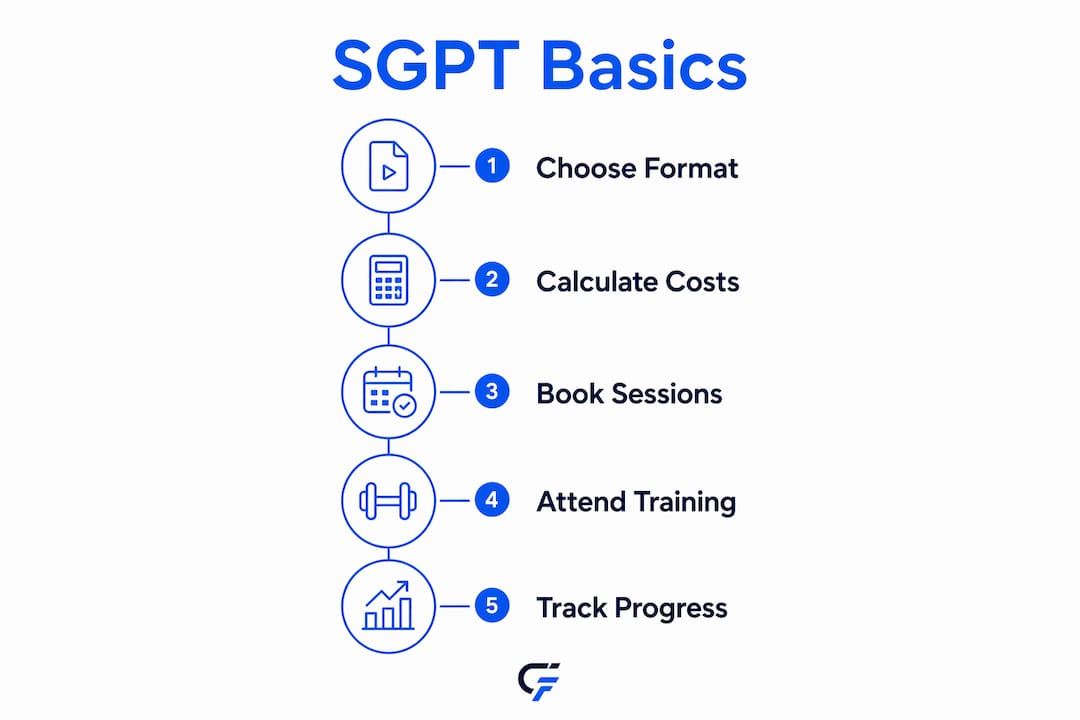 SGPT Basics

1 Choose Format

2 Calculate Costs

3 Book Sessions

4 Attend Training

5 Track Progress